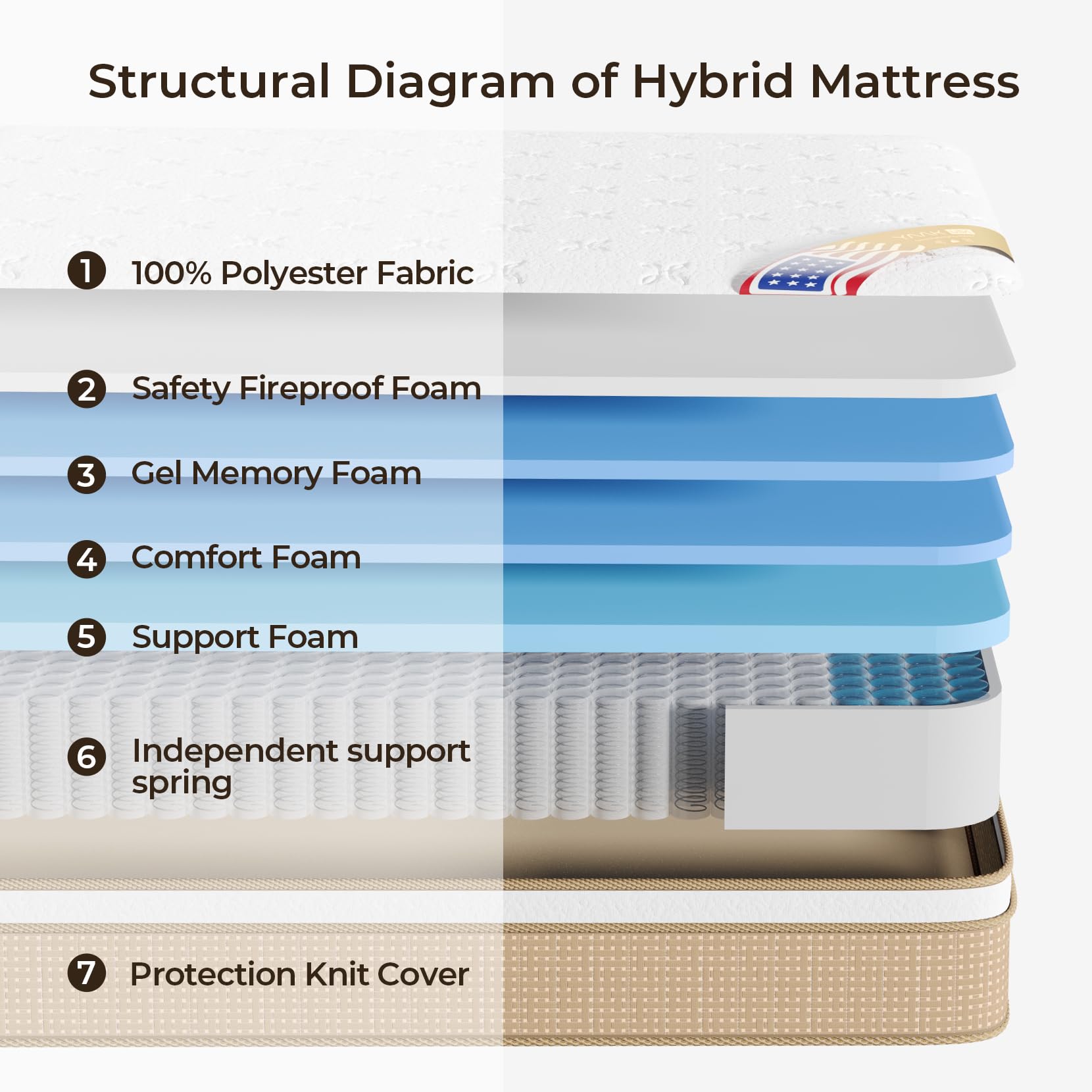 Structural Diagram of Hybrid Mattress

1 100% Polyester Fabric

2 Safety Fireproof Foam

3 Gel Memory Foam

4 Comfort Foam

5 Support Foam

6 Independent support spring

7 Protection Knit Cover